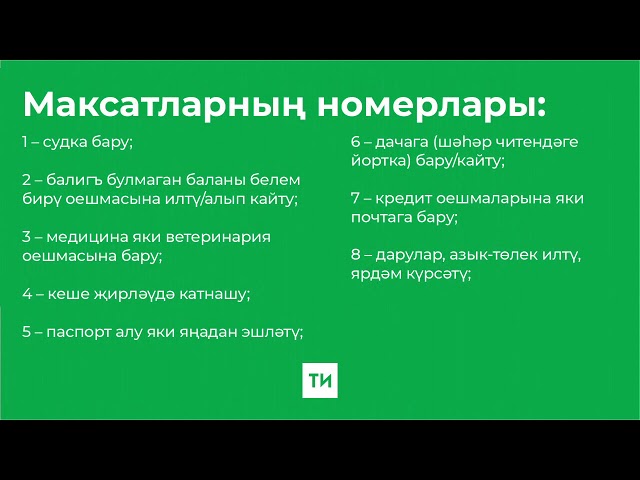 Максатларның номерлары:

1 – судка бару;

2 – балигъ булмаган баланы белем бирү оешмасына илтү/алып кайту;

3 – медицина яки ветеринария оешмасына бару;

4 – кеше җирләүдә катнашу;

5 – паспорт алу яки яңадан эшләтү;

6 – дачага (шәһәр читендәге йортка) бару/кайту;

7 – кредит оешмаларына яки почтага бару;

8 – дарулар, азык-төлек илтү, ярдәм күрсәтү;

ТИ